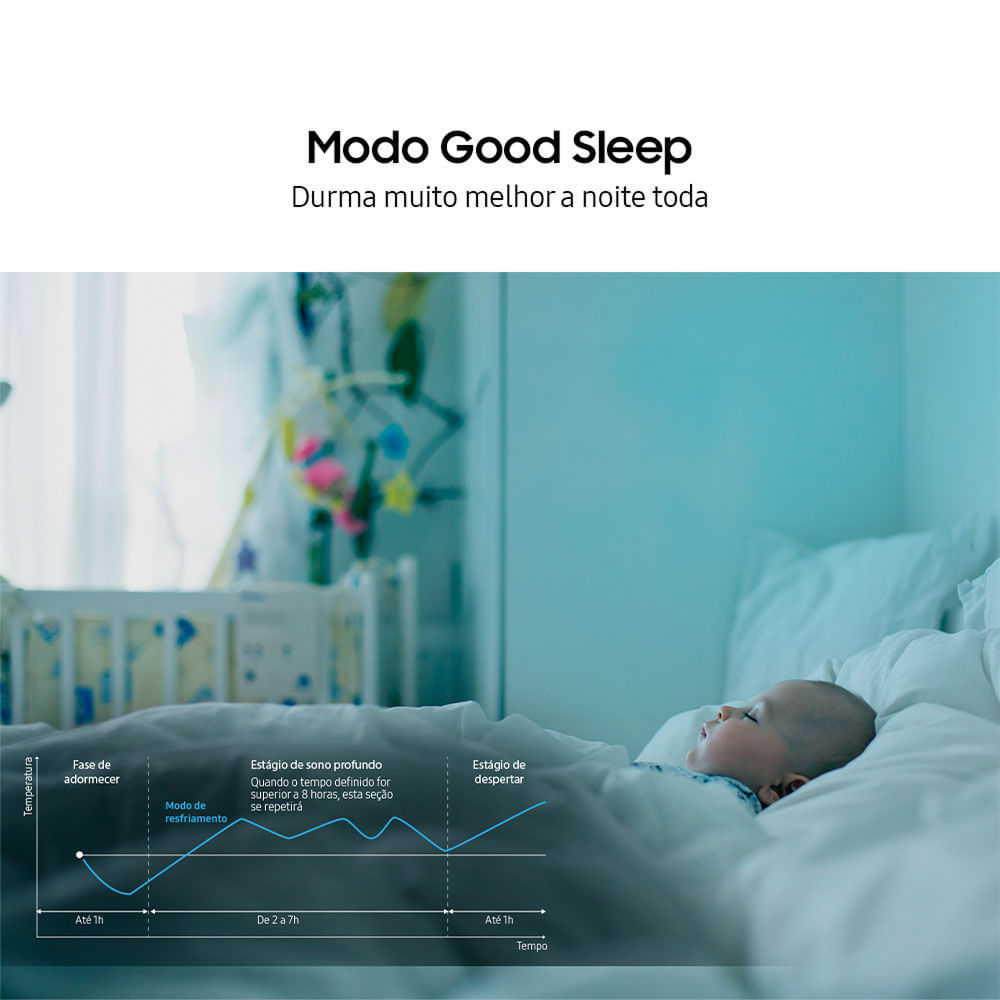 Modo Good Sleep
Durma muito melhor a noite toda

Temperatura

Fase de adormecer

Estágio de sono profundo
Quando o tempo definido for superior a 8 horas, esta seção se repetirá

Estágio de despertar

Modo de resfriamento

Até 1h

De 2 a 7h

Até 1h

Tempo